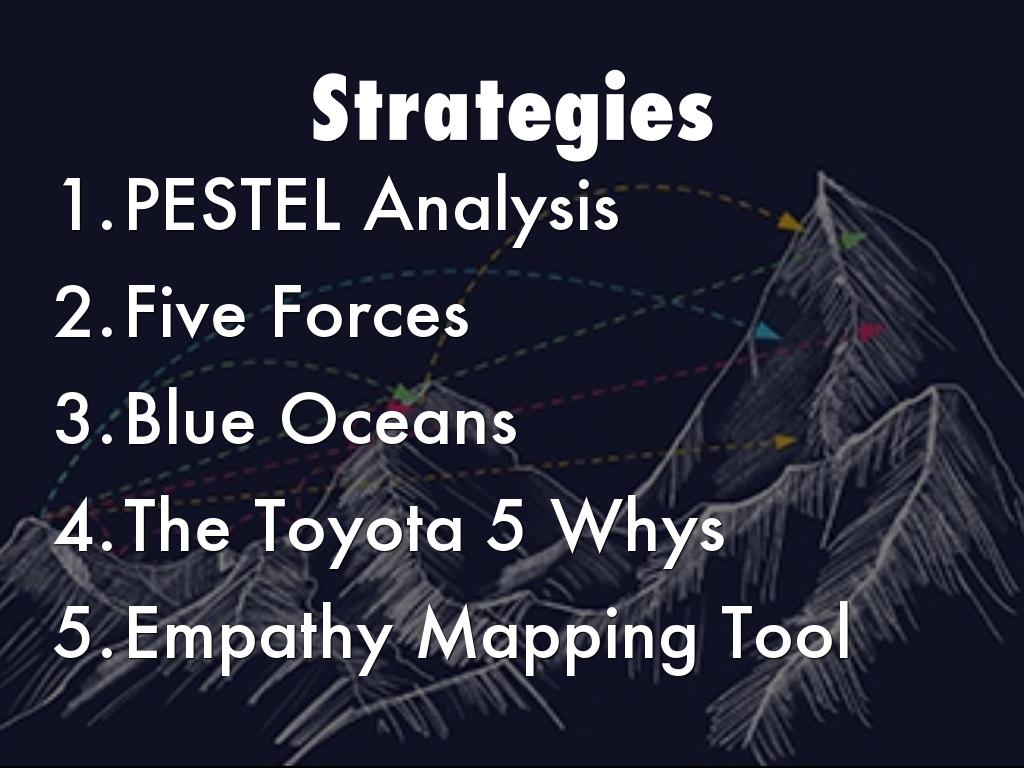 Strategies

1. PESTEL Analysis
2. Five Forces
3. Blue Oceans
4. The Toyota 5 Whys
5. Empathy Mapping Tool